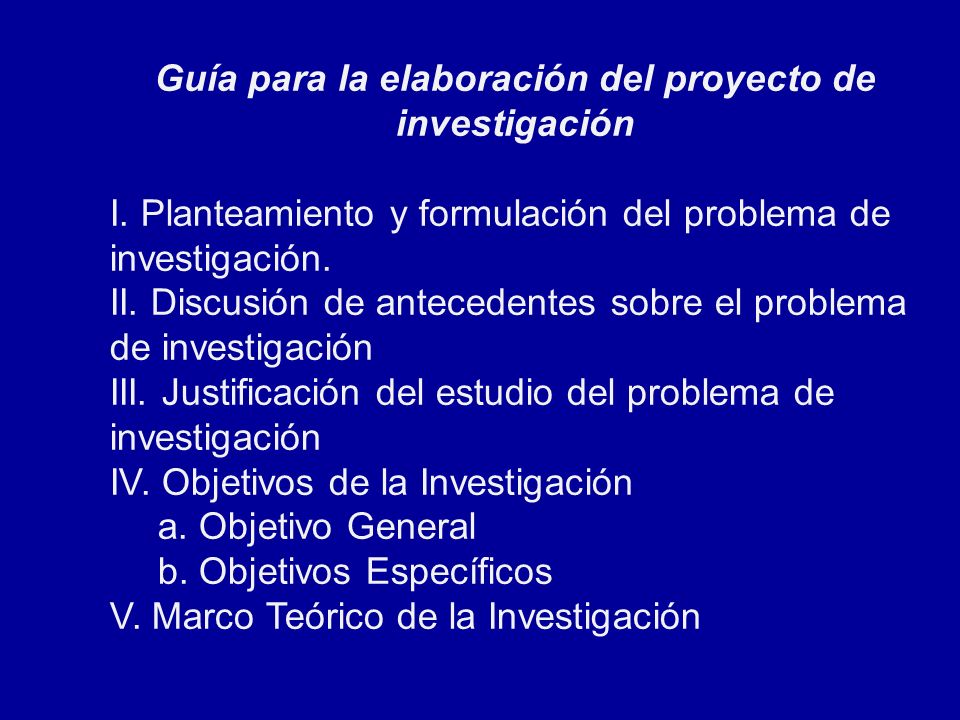 Guía para la elaboración del proyecto de investigación

I. Planteamiento y formulación del problema de investigación.
II. Discusión de antecedentes sobre el problema de investigación
III. Justificación del estudio del problema de investigación
IV. Objetivos de la Investigación
a. Objetivo General
b. Objetivos Específicos
V. Marco Teórico de la Investigación